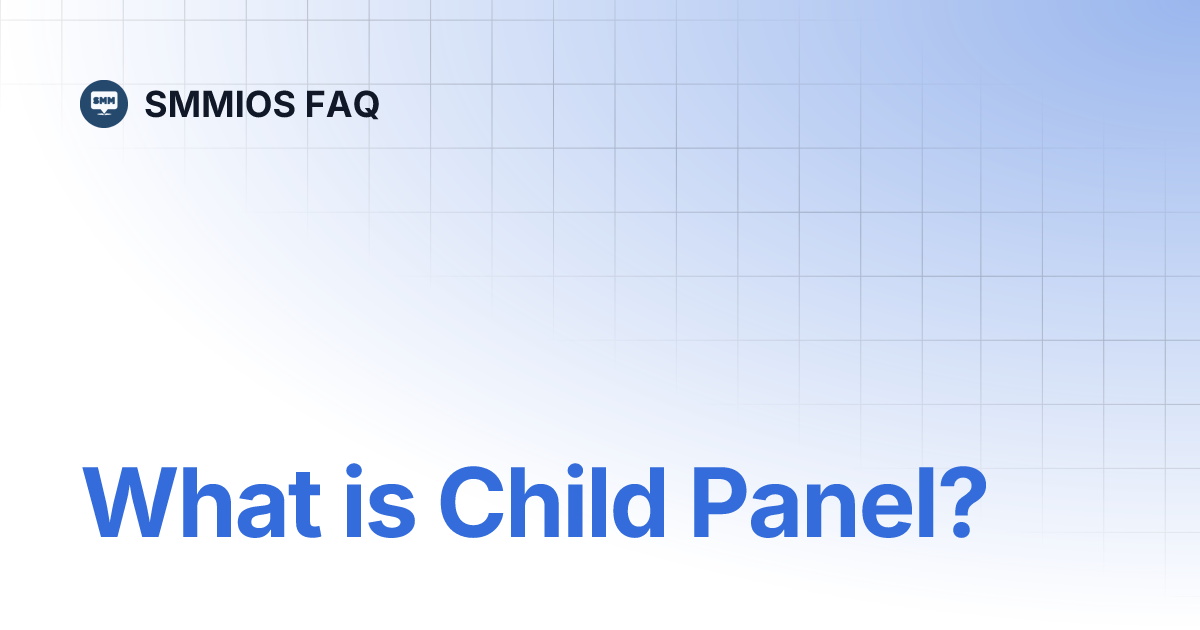 SMM

SMMIOS FAQ

What is Child Panel?